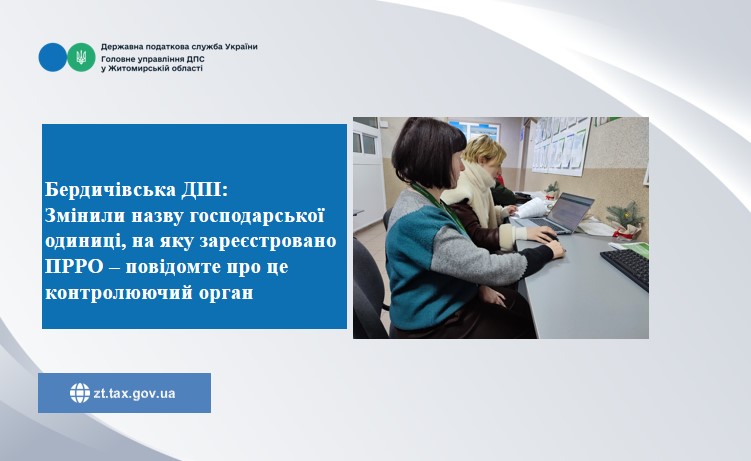 Державна податкова служба України
Головне управління ДПС у Житомирській області

Бердичівська ДПІ:
Змінили назву господарської одиниці, на яку зареєстровано ПРРО – повідомте про це контролюючий орган

zt.tax.gov.ua